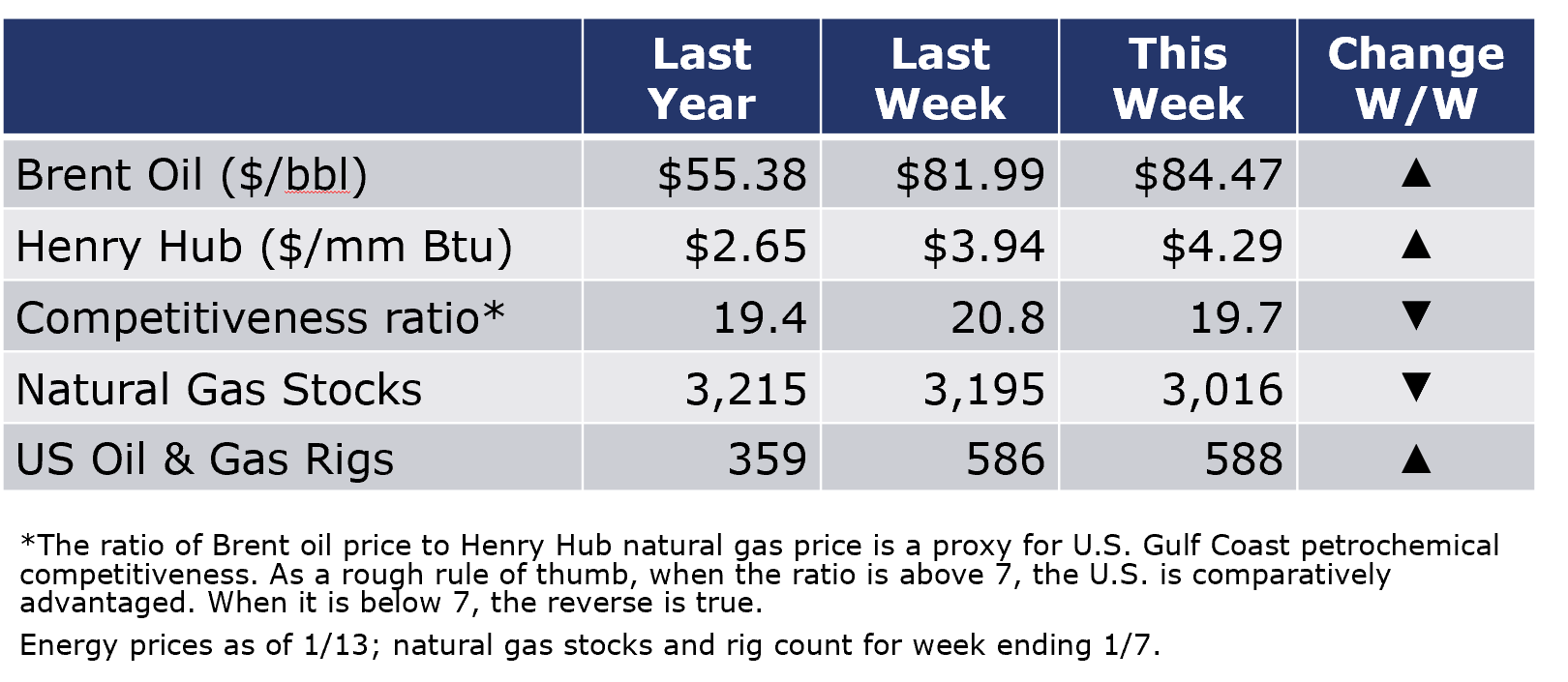 |  | Last Year | Last Week | This Week | Change W/W |
|---|---|---|---|---|
| Brent Oil (\$/bbl) | \$55.38 | \$81.99 | \$84.47 | ▲ |
| Henry Hub (\$/mm Btu) | \$2.65 | \$3.94 | \$4.29 | ▲ |
| Competitiveness ratio* | 19.4 | 20.8 | 19.7 | ▼ |
| Natural Gas Stocks | 3,215 | 3,195 | 3,016 | ▼ |
| US Oil & Gas Rigs | 359 | 586 | 588 | ▲ |

*The ratio of Brent oil price to Henry Hub natural gas price is a proxy for U.S. Gulf Coast petrochemical competitiveness. As a rough rule of thumb, when the ratio is above 7, the U.S. is comparatively advantaged. When it is below 7, the reverse is true.

Energy prices as of 1/13; natural gas stocks and rig count for week ending 1/7.